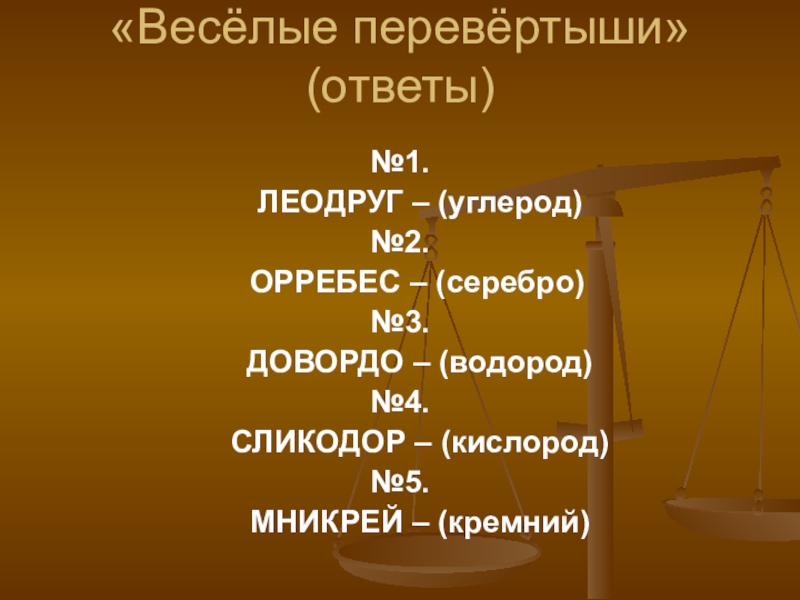 «Весёлые перевёртыши» (ответы)

№1.
ЛЕОДРУГ – (углерод)
№2.
ОРРЕБЕС – (серебро)
№3.
ДОВОРДО – (водород)
№4.
СЛИКОДОР – (кислород)
№5.
МНИКРЕЙ – (кремний)